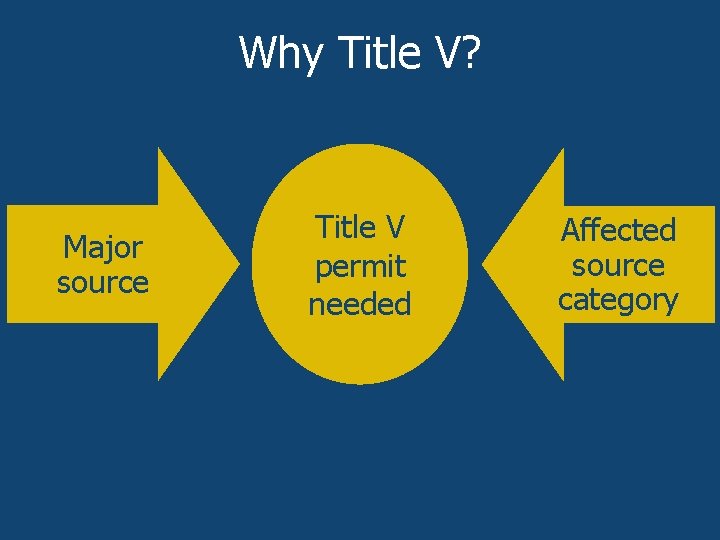 Why Title V?

Major source

Title V permit needed

Affected source category